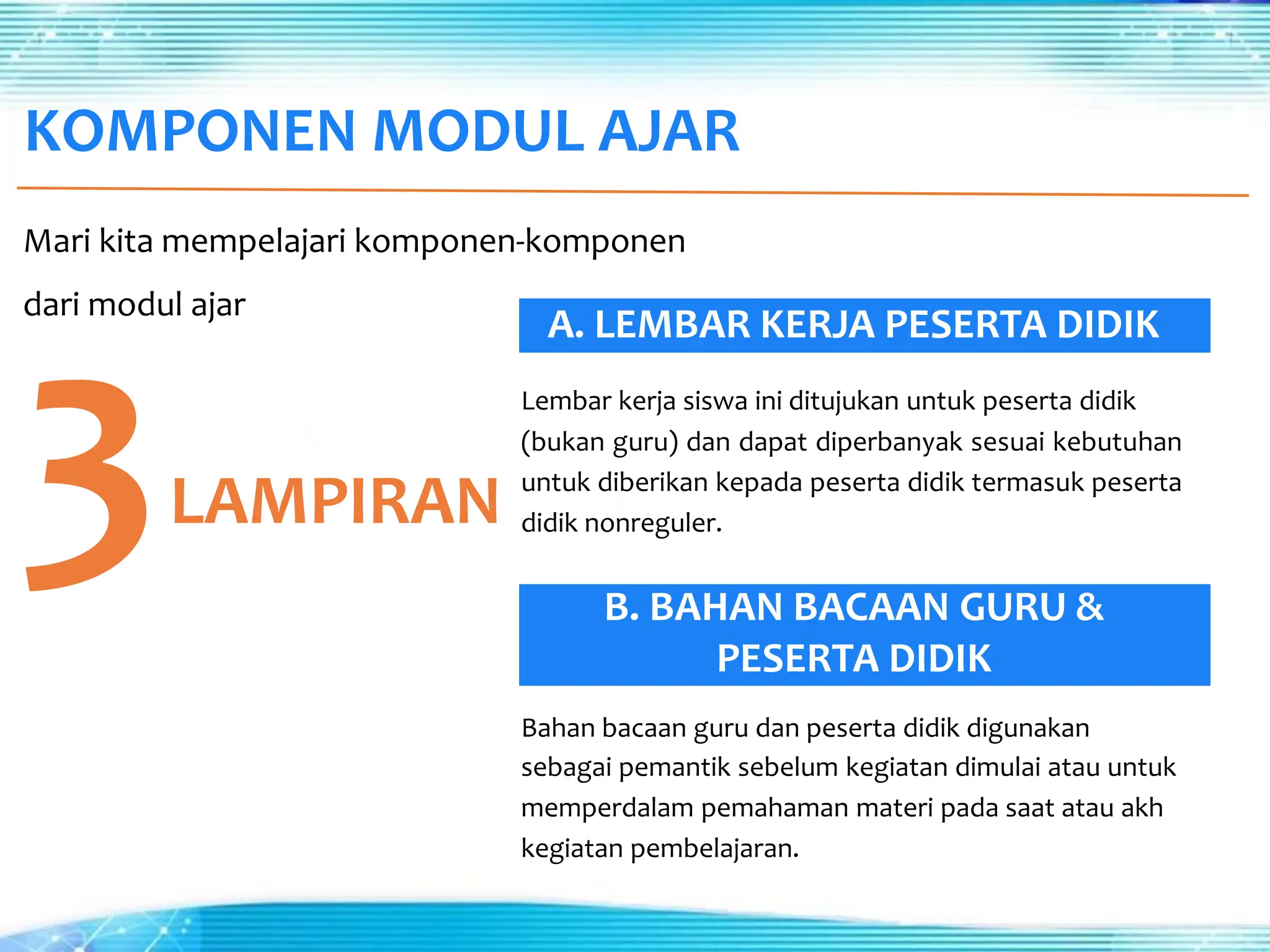 KOMPONEN MODUL AJAR

Mari kita mempelajari komponen-komponen dari modul ajar

3 LAMPIRAN

A. LEMBAR KERJA PESERTA DIDIK

Lembar kerja siswa ini ditujukan untuk peserta didik (bukan guru) dan dapat diperbanyak sesuai kebutuhan untuk diberikan kepada peserta didik termasuk peserta didik nonreguler.

B. BAHAN BACAAN GURU & PESERTA DIDIK

Bahan bacaan guru dan peserta didik digunakan sebagai pemantik sebelum kegiatan dimulai atau untuk memperdalam pemahaman materi pada saat atau akh kegiatan pembelajaran.